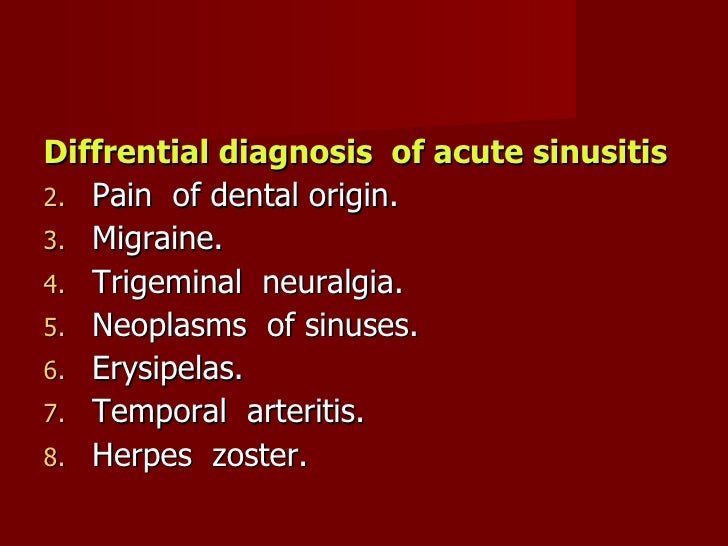 Diffrential diagnosis of acute sinusitis

2. Pain of dental origin.
3. Migraine.
4. Trigeminal neuralgia.
5. Neoplasms of sinuses.
6. Erysipelas.
7. Temporal arteritis.
8. Herpes zoster.